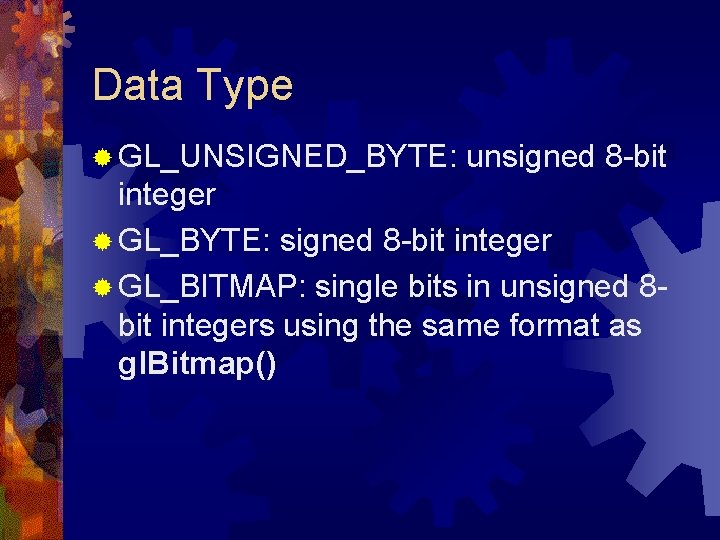 Data Type

GL_UNSIGNED_BYTE: unsigned 8-bit integer

GL_BYTE: signed 8-bit integer

GL_BITMAP: single bits in unsigned 8-bit integers using the same format as glBitmap()